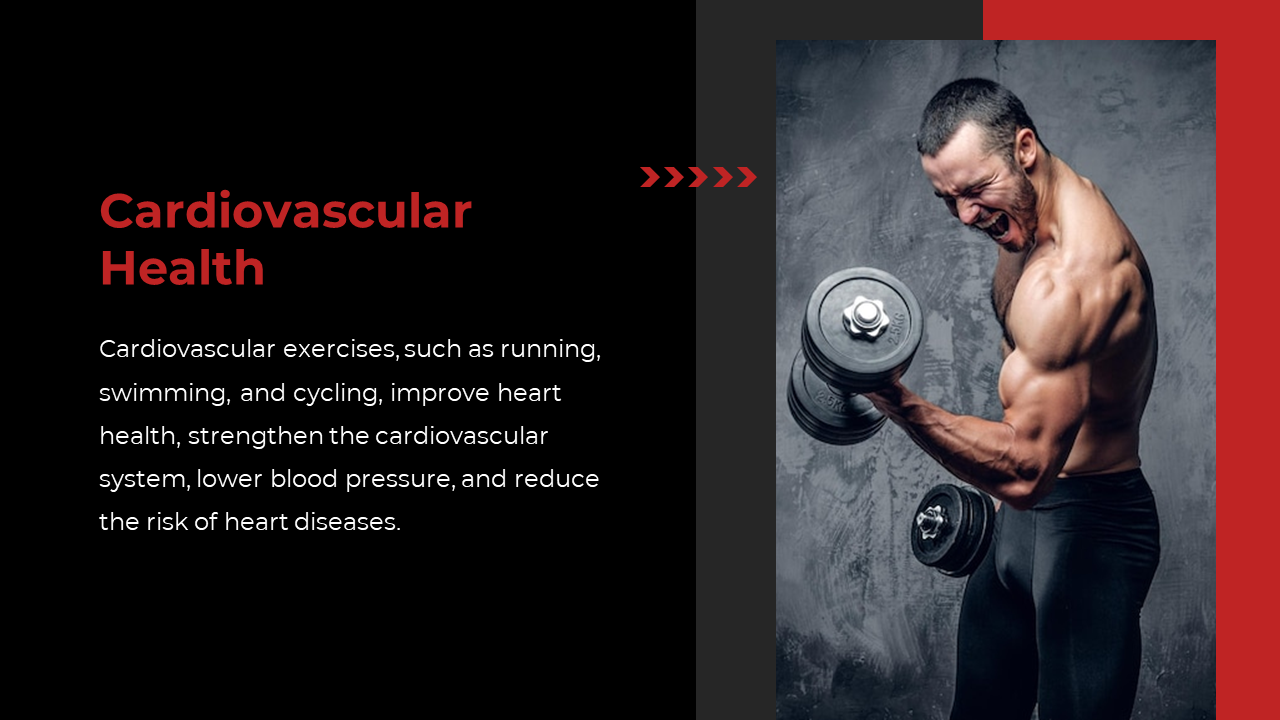 Cardiovascular Health

Cardiovascular exercises, such as running, swimming, and cycling, improve heart health, strengthen the cardiovascular system, lower blood pressure, and reduce the risk of heart diseases.